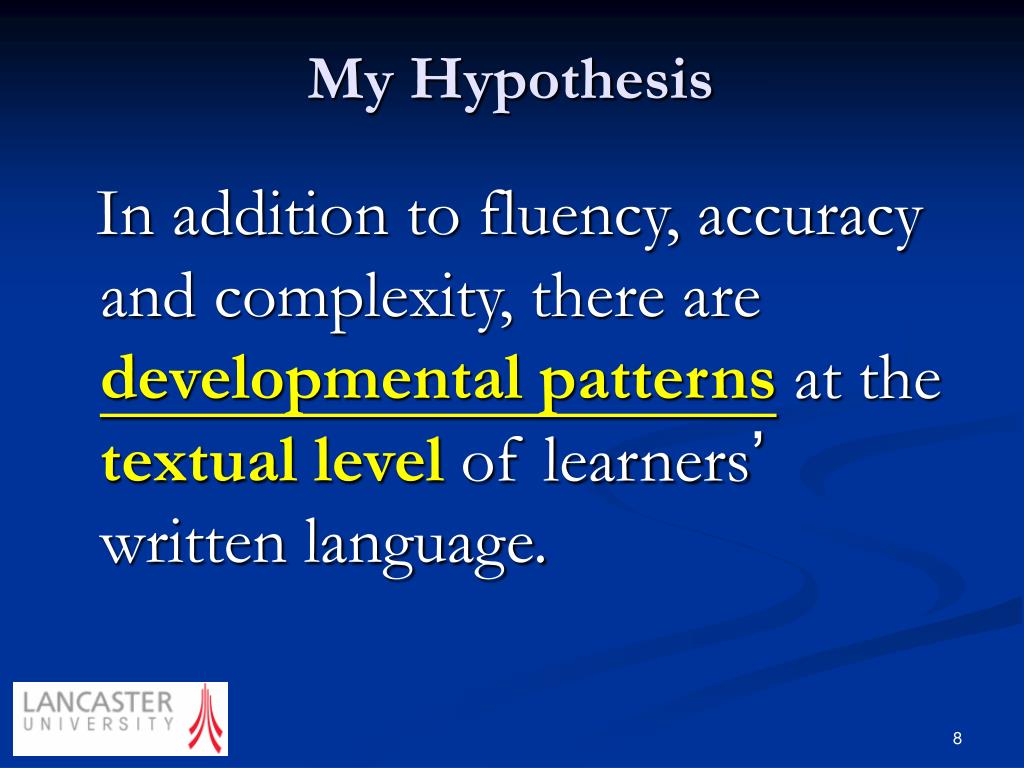 My Hypothesis

In addition to fluency, accuracy and complexity, there are developmental patterns at the textual level of learners' written language.

LANCASTER UNIVERSITY

8